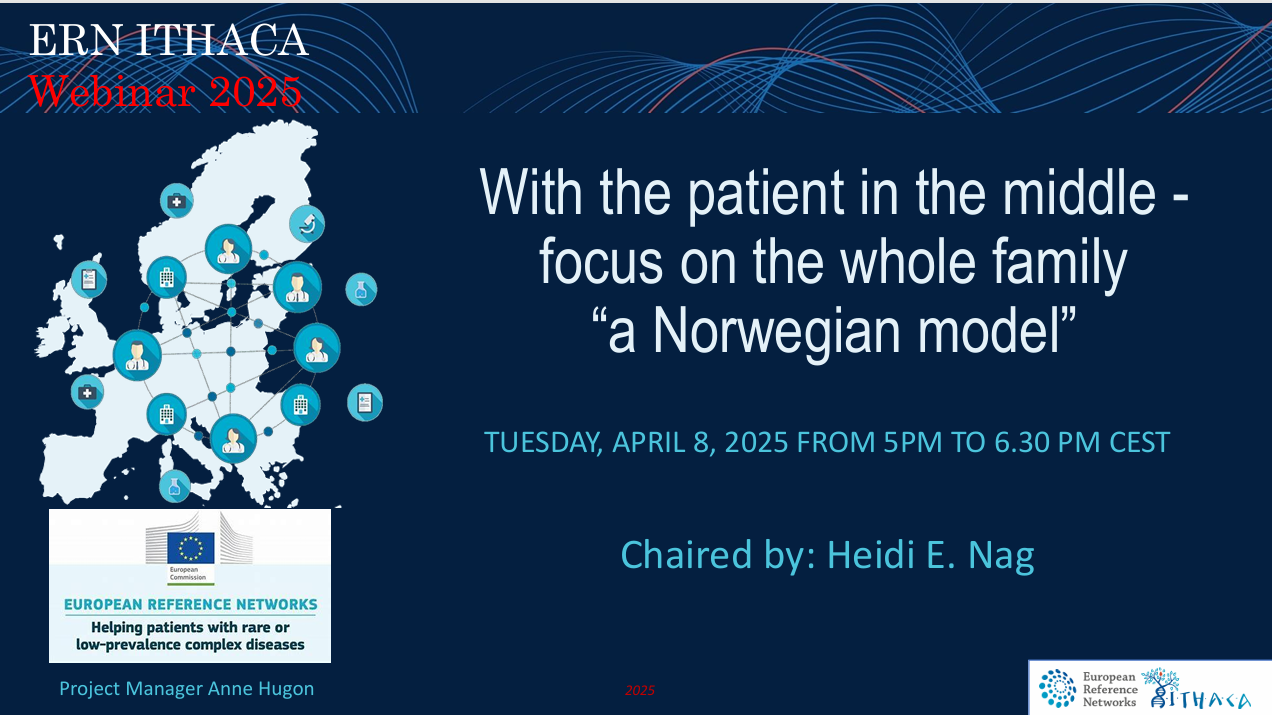 ERN ITHACA
Webinar 2025

With the patient in the middle - focus on the whole family "a Norwegian model"

TUESDAY, APRIL 8, 2025 FROM 5PM TO 6.30 PM CEST

Chaired by: Heidi E. Nag

European Commission

EUROPEAN REFERENCE NETWORKS
Helping patients with rare or low-prevalence complex diseases

Project Manager Anne Hugon

2025

European Reference Networks
ITHACA